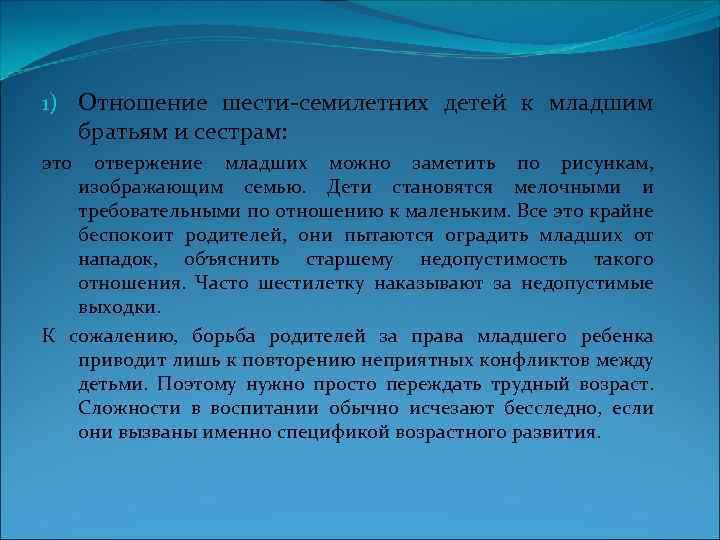 1) Отношение шести-семилетних детей к младшим братьям и сестрам:

это отвержение младших можно заметить по рисункам, изображающим семью. Дети становятся мелочными и требовательными по отношению к маленьким. Все это крайне беспокоит родителей, они пытаются оградить младших от нападок, объяснить старшему недопустимость такого отношения. Часто шестилетку наказывают за недопустимые выходки.

К сожалению, борьба родителей за права младшего ребенка приводит лишь к повторению неприятных конфликтов между детьми. Поэтому нужно просто переждать трудный возраст. Сложности в воспитании обычно исчезают бесследно, если они вызваны именно спецификой возрастного развития.